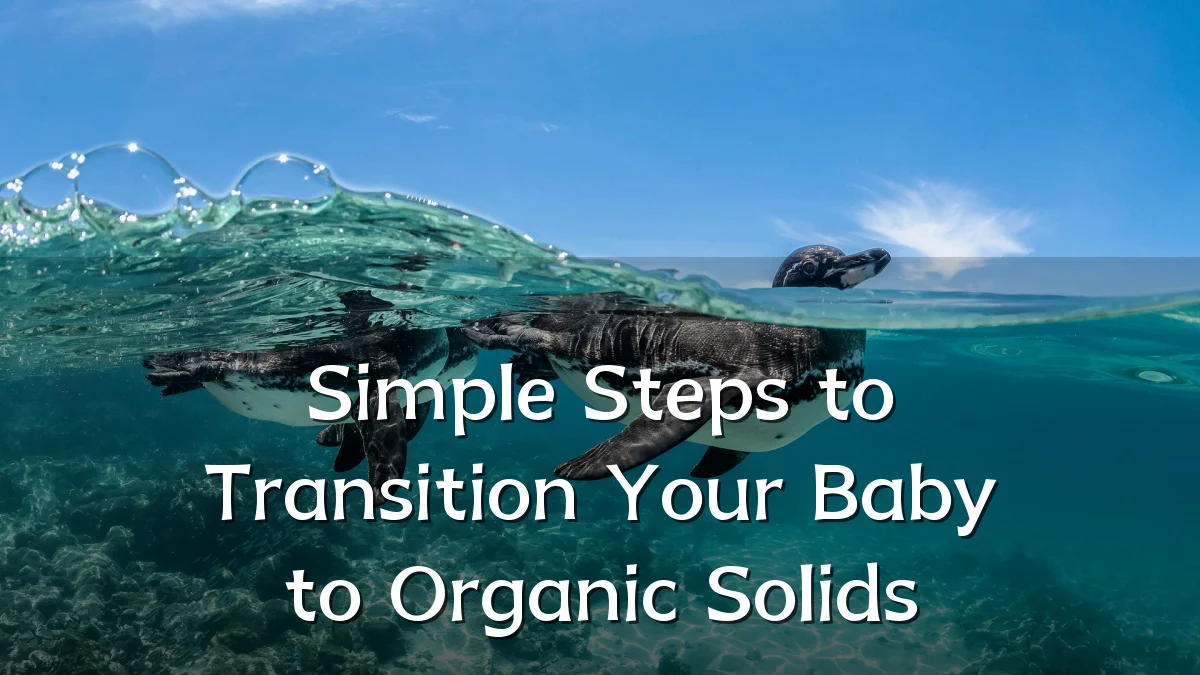 Simple Steps to Transition Your Baby to Organic Solids